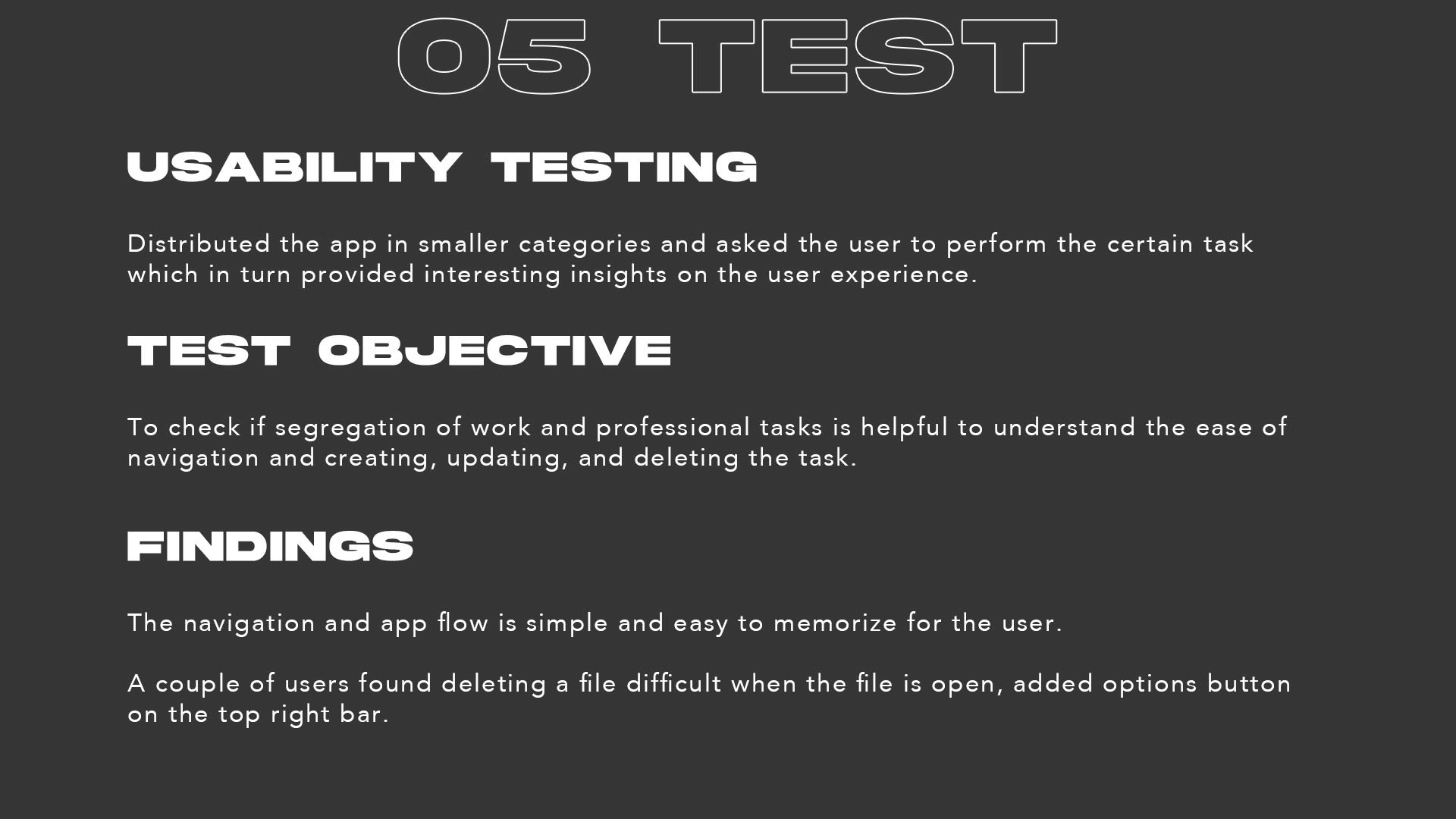 05 TEST

USABILITY TESTING

Distributed the app in smaller categories and asked the user to perform the certain task which in turn provided interesting insights on the user experience.

TEST OBJECTIVE

To check if segregation of work and professional tasks is helpful to understand the ease of navigation and creating, updating, and deleting the task.

FINDINGS

The navigation and app flow is simple and easy to memorize for the user.

A couple of users found deleting a file difficult when the file is open, added options button on the top right bar.